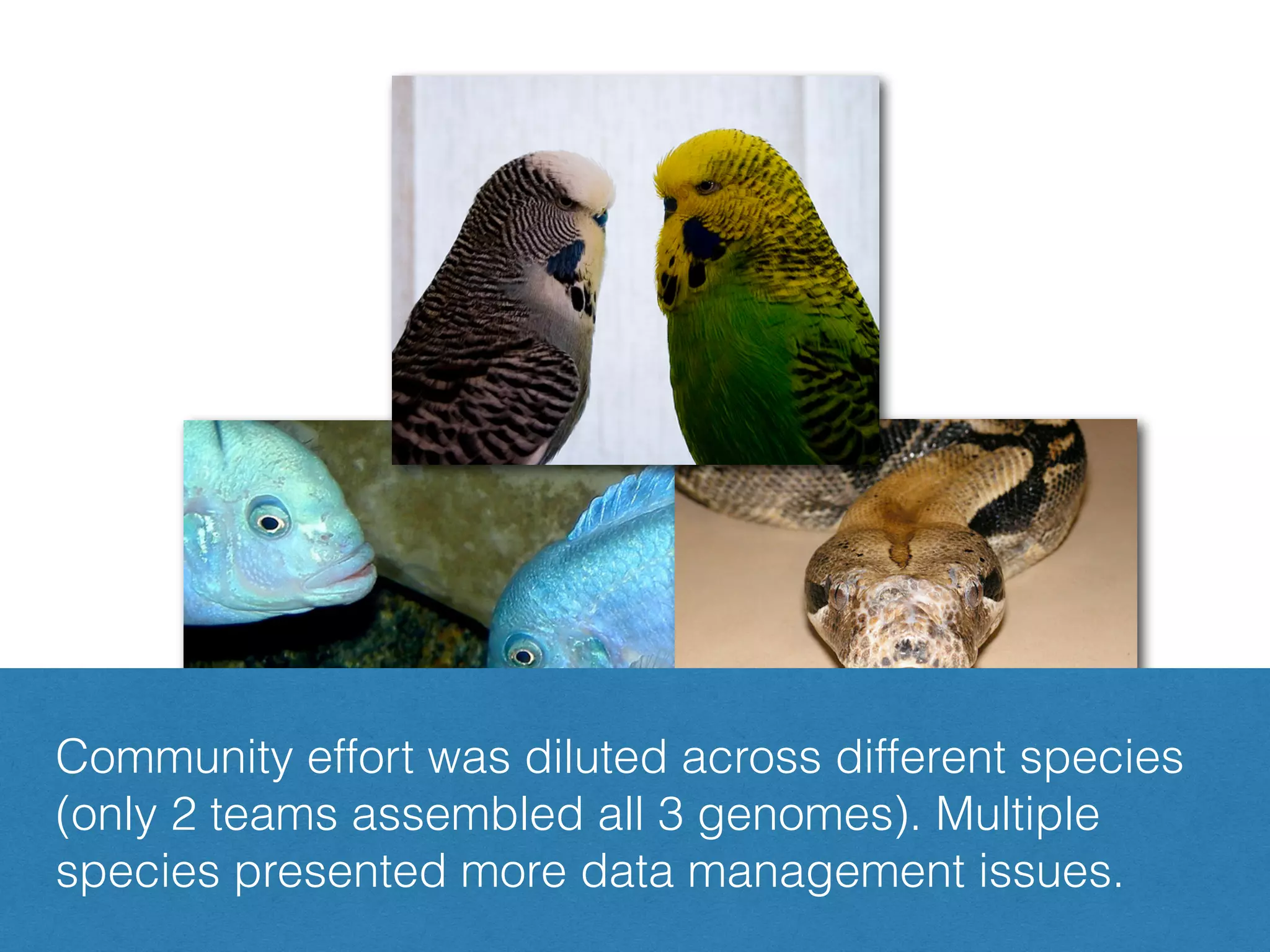 Community effort was diluted across different species (only 2 teams assembled all 3 genomes). Multiple species presented more data management issues.